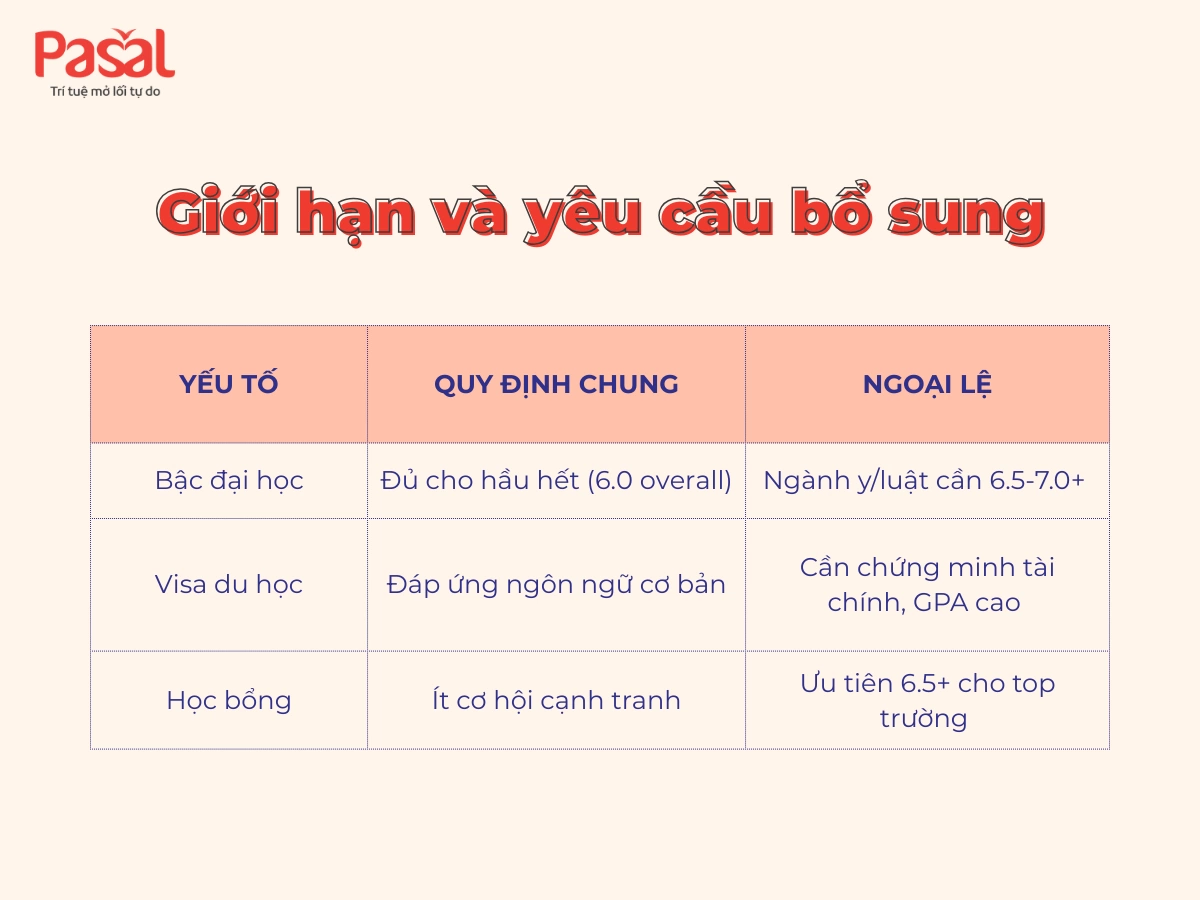 Pasal
Trí tuệ mở lối tự do

Giới hạn và yêu cầu bổ sung

| YẾU TỐ | QUY ĐỊNH CHUNG | NGOẠI LỆ |
|---|---|---|
| Bậc đại học | Đủ cho hầu hết (6.0 overall) | Ngành y/luật cần 6.5-7.0+ |
| Visa du học | Đáp ứng ngôn ngữ cơ bản | Cần chứng minh tài chính, GPA cao |
| Học bổng | Ít cơ hội cạnh tranh | Ưu tiên 6.5+ cho top trường |